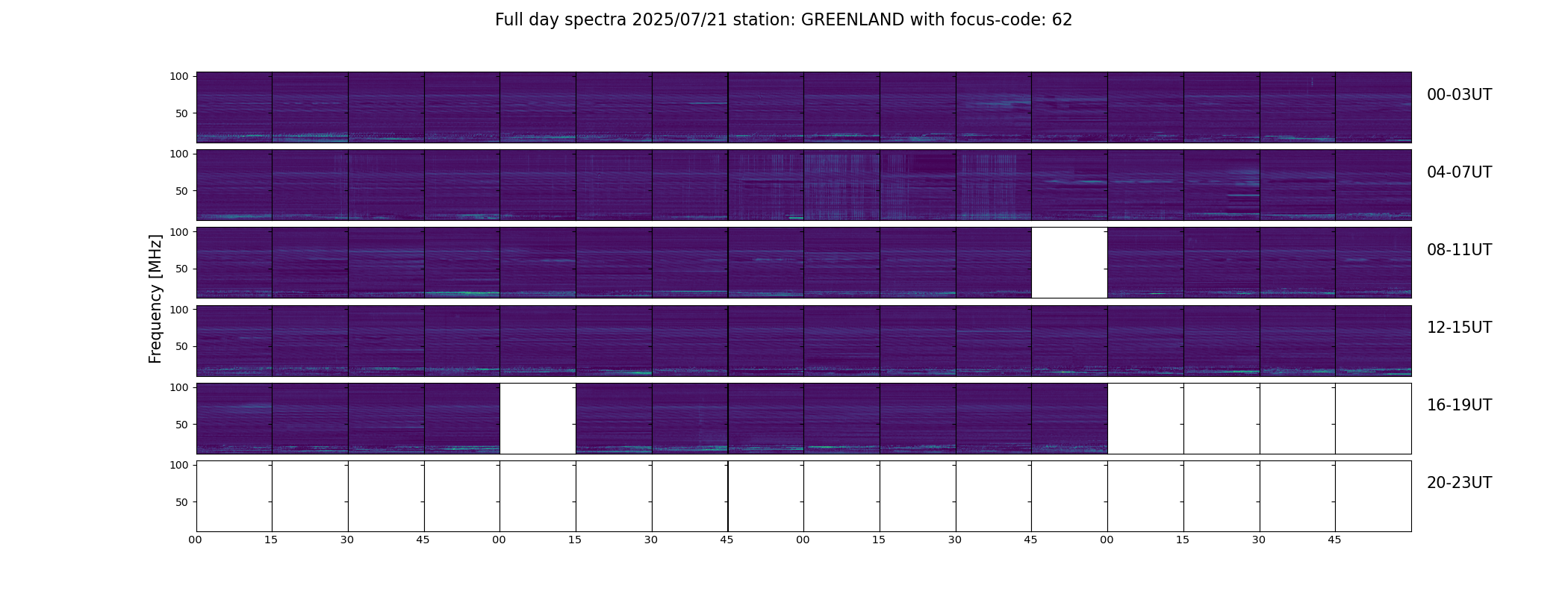 Full day spectra 2025/07/21 station: GREENLAND with focus-code: 62

Frequency [MHz]

100
50
00-03UT

100
50
04-07UT

100
50
08-11UT

100
50
12-15UT

100
50
16-19UT

100
50
20-23UT

00 15 30 45 00 15 30 45 00 15 30 45 00 15 30 45